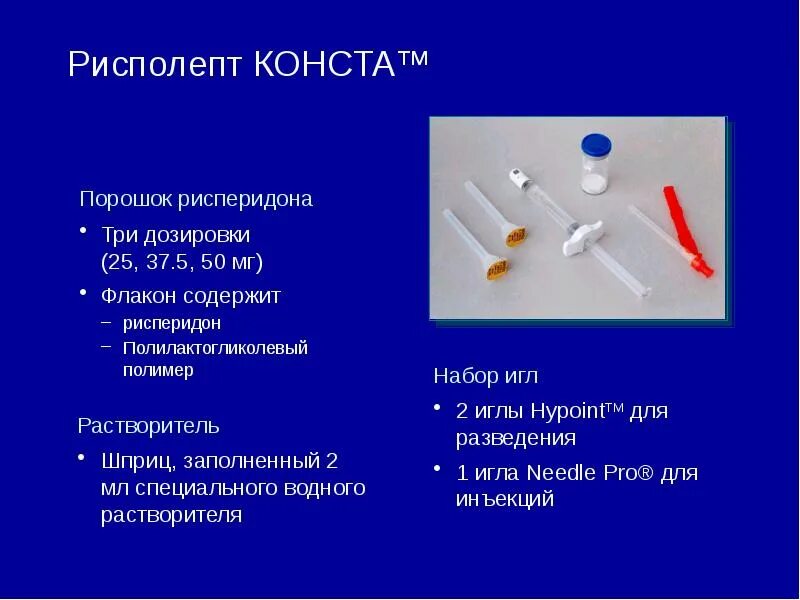 Рисполепт КОНСТА™

Порошок рисперидона

• Три дозировки (25, 37.5, 50 мг)

• Флакон содержит

– рисперидон

– Полилактогликолевый полимер

Растворитель

• Шприц, заполненный 2 мл специального водного растворителя

Набор игл

• 2 иглы Hypoint™ для разведения

• 1 игла Needle Pro® для инъекций